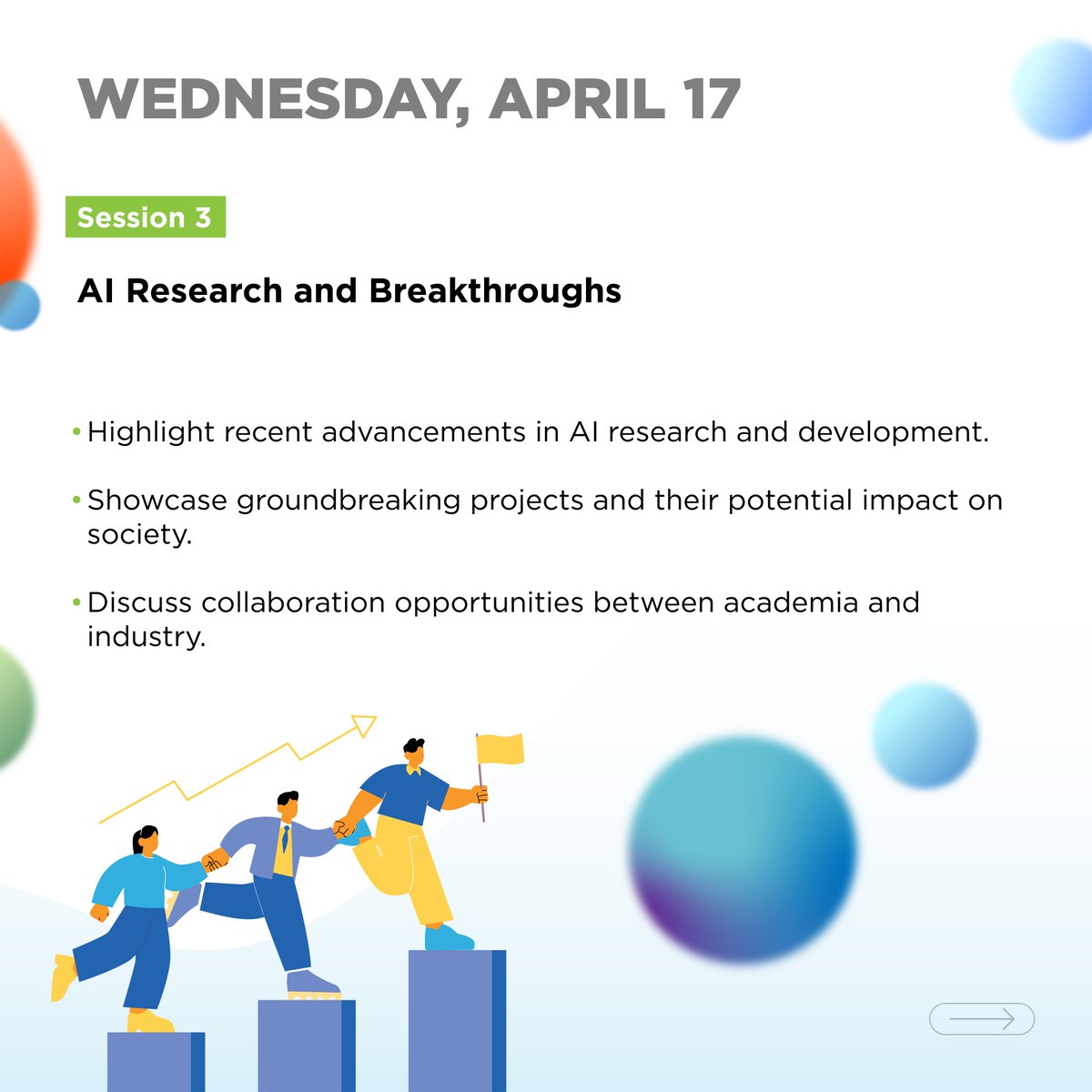 WEDNESDAY, APRIL 17

Session 3

AI Research and Breakthroughs

• Highlight recent advancements in AI research and development.

• Showcase groundbreaking projects and their potential impact on society.

• Discuss collaboration opportunities between academia and industry.